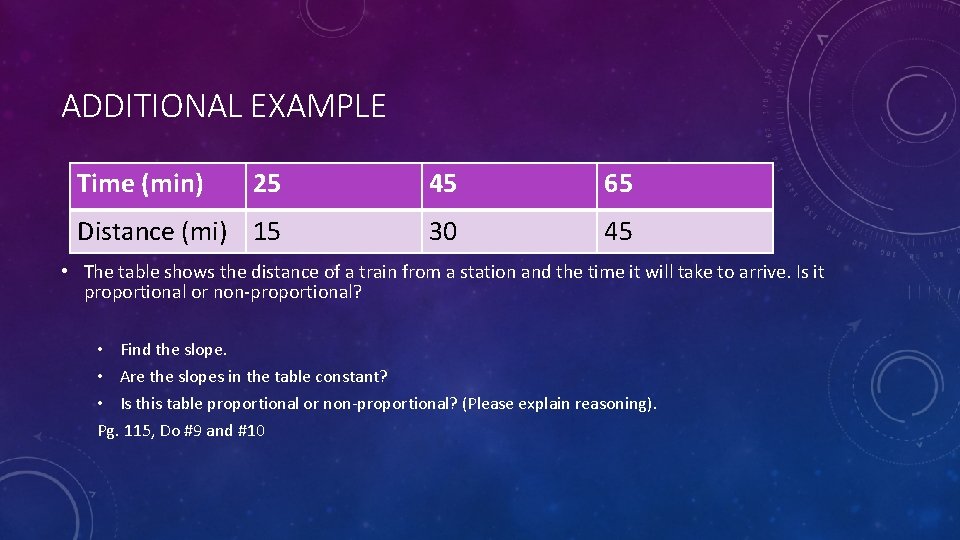 ADDITIONAL EXAMPLE

| Time (min) | 25 | 45 | 65 |
|---|---|---|---|
| Distance (mi) | 15 | 30 | 45 |

• The table shows the distance of a train from a station and the time it will take to arrive. Is it proportional or non-proportional?

• Find the slope.
• Are the slopes in the table constant?
• Is this table proportional or non-proportional? (Please explain reasoning).

Pg. 115, Do #9 and #10